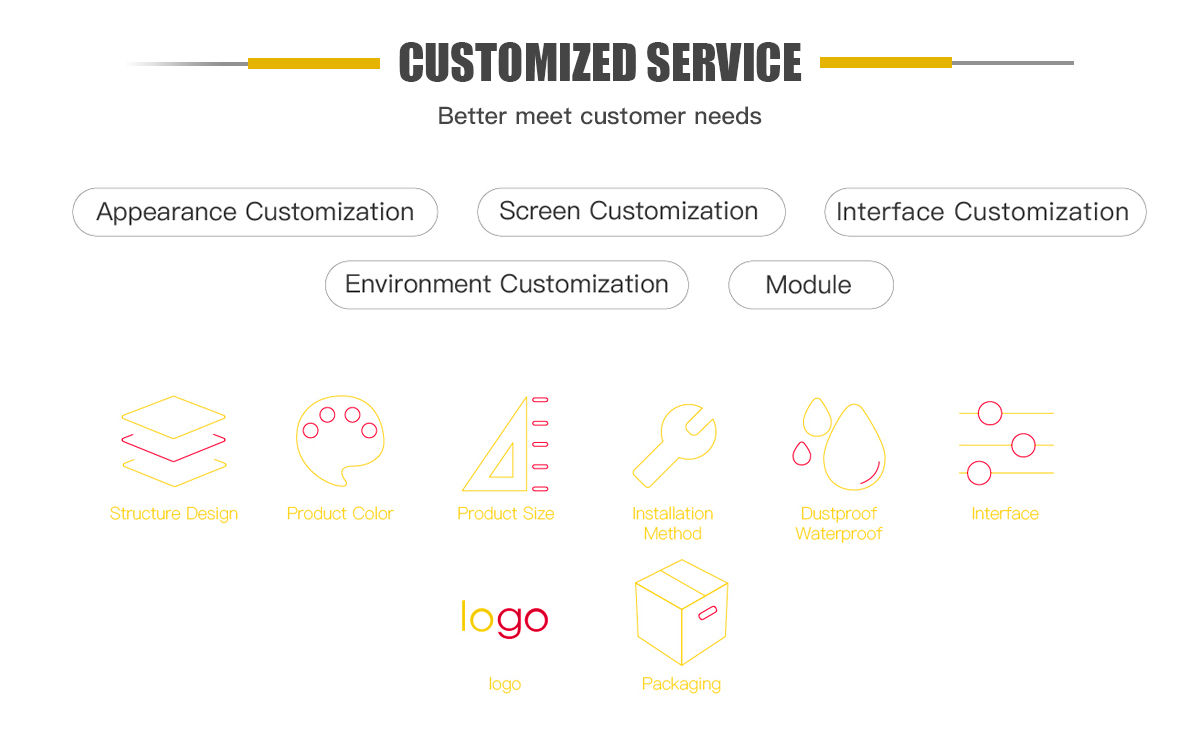 CUSTOMIZED SERVICE

Better meet customer needs

Appearance Customization

Screen Customization

Interface Customization

Environment Customization

Module

Structure Design

Product Color

Product Size

Installation Method

Dustproof Waterproof

Interface

logo

logo

Packaging